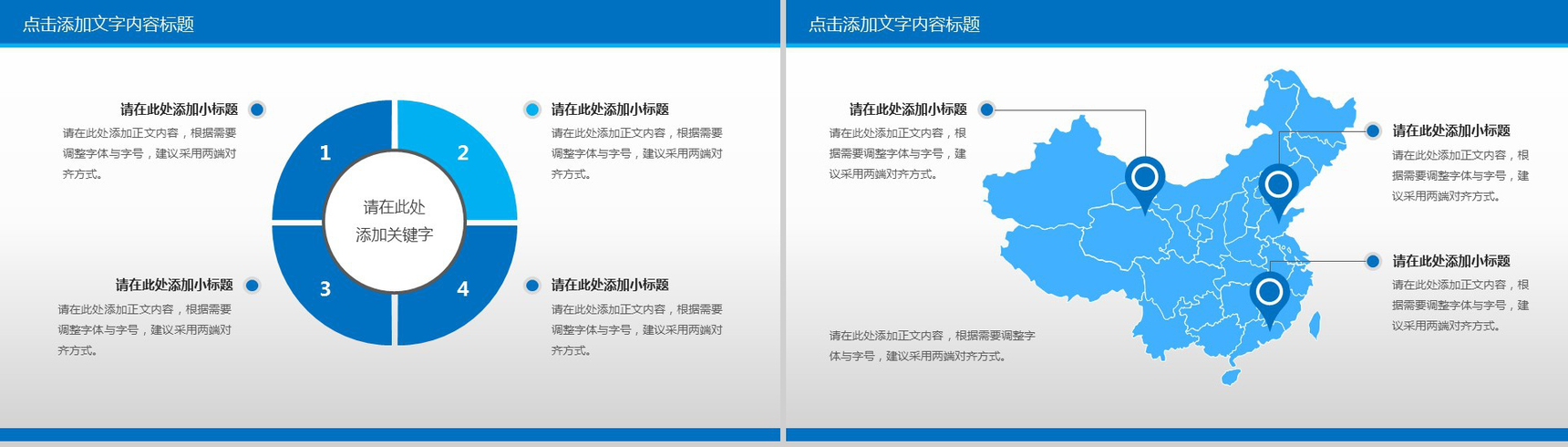 点击添加文字内容标题

请在此处添加小标题

请在此处添加正文内容，根据需要调整字体与字号，建议采用两端对齐方式。

请在此处添加小标题

请在此处添加正文内容，根据需要调整字体与字号，建议采用两端对齐方式。

1

2

3

4

请在此处
添加关键字

请在此处添加小标题

请在此处添加正文内容，根据需要调整字体与字号，建议采用两端对齐方式。

请在此处添加小标题

请在此处添加正文内容，根据需要调整字体与字号，建议采用两端对齐方式。

点击添加文字内容标题

请在此处添加小标题

请在此处添加正文内容，根据需要调整字体与字号，建议采用两端对齐方式。

请在此处添加正文内容，根据需要调整字体与字号，建议采用两端对齐方式。

请在此处添加小标题

请在此处添加正文内容，根据需要调整字体与字号，建议采用两端对齐方式。

请在此处添加小标题

请在此处添加正文内容，根据需要调整字体与字号，建议采用两端对齐方式。